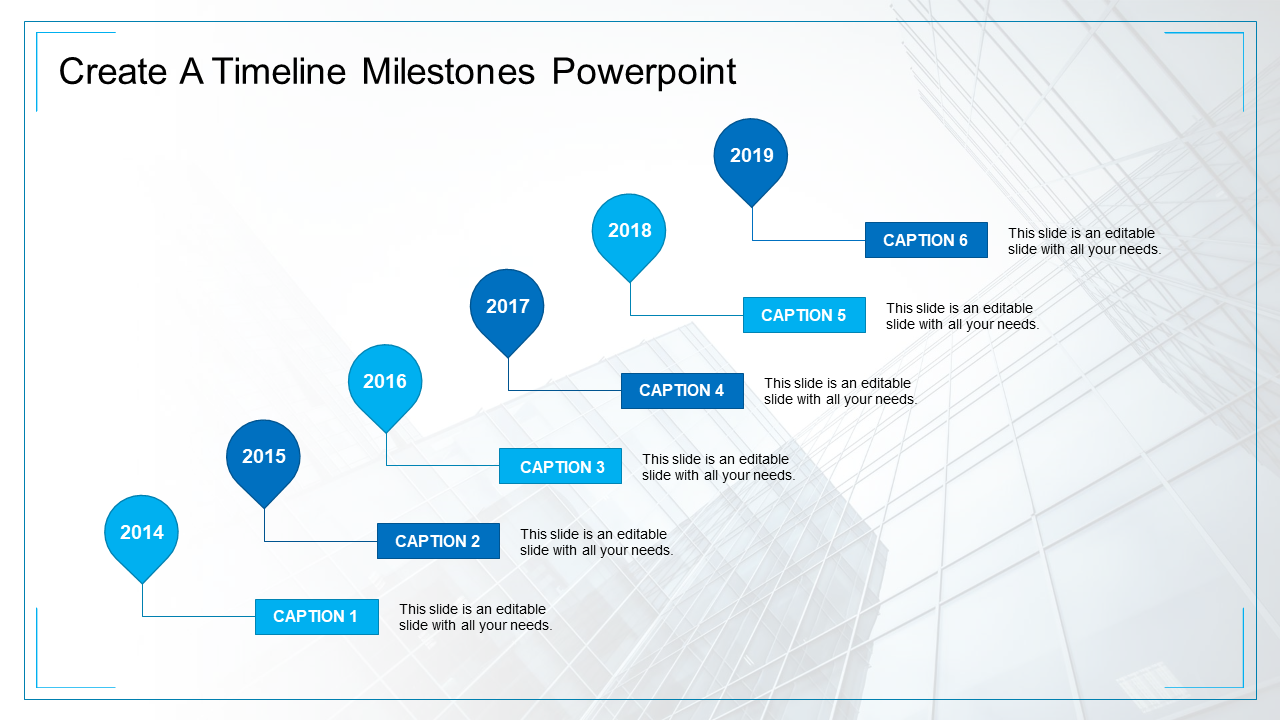 Create A Timeline Milestones Powerpoint

2019

CAPTION 6

This slide is an editable slide with all your needs.

2018

CAPTION 5

This slide is an editable slide with all your needs.

2017

CAPTION 4

This slide is an editable slide with all your needs.

2016

CAPTION 3

This slide is an editable slide with all your needs.

2015

CAPTION 2

This slide is an editable slide with all your needs.

2014

CAPTION 1

This slide is an editable slide with all your needs.